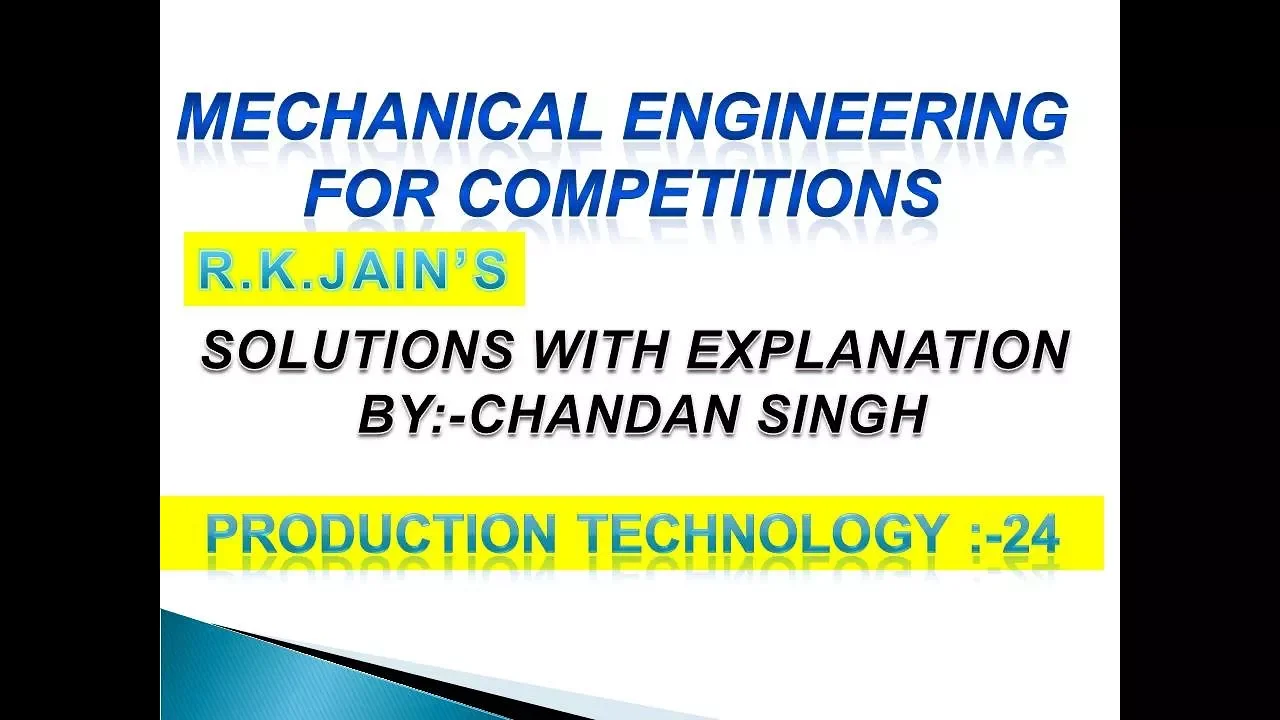 MECHANICAL ENGINEERING FOR COMPETITIONS

R.K.JAIN'S

SOLUTIONS WITH EXPLANATION
BY:-CHANDAN SINGH

PRODUCTION TECHNOLOGY :-24